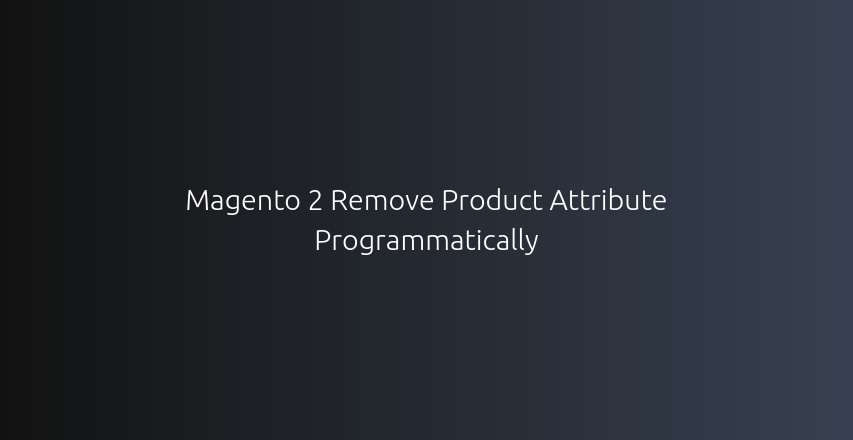 Magento 2 Remove Product Attribute Programmatically